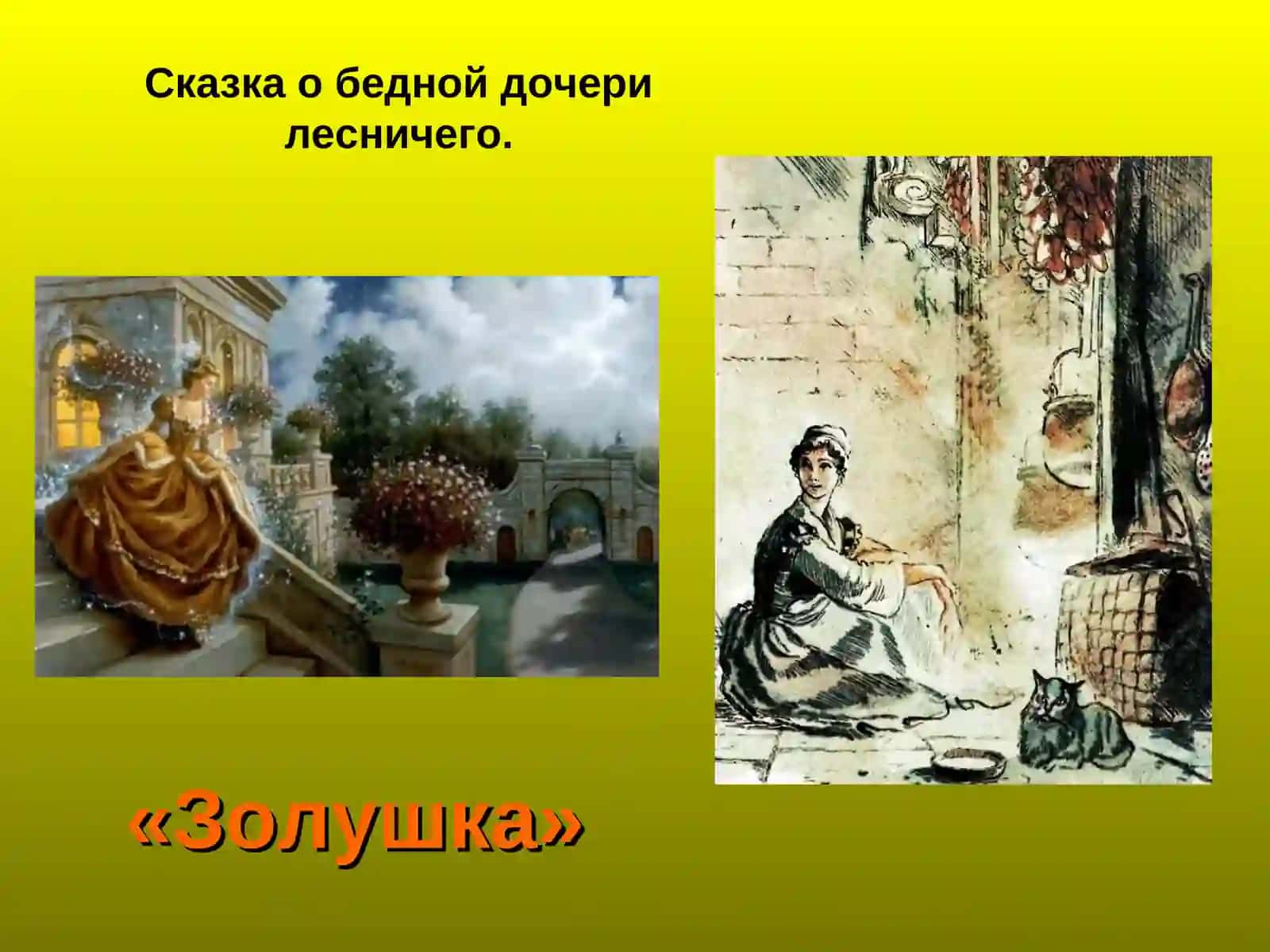 Сказка о бедной дочери лесничего.

«Золушка»